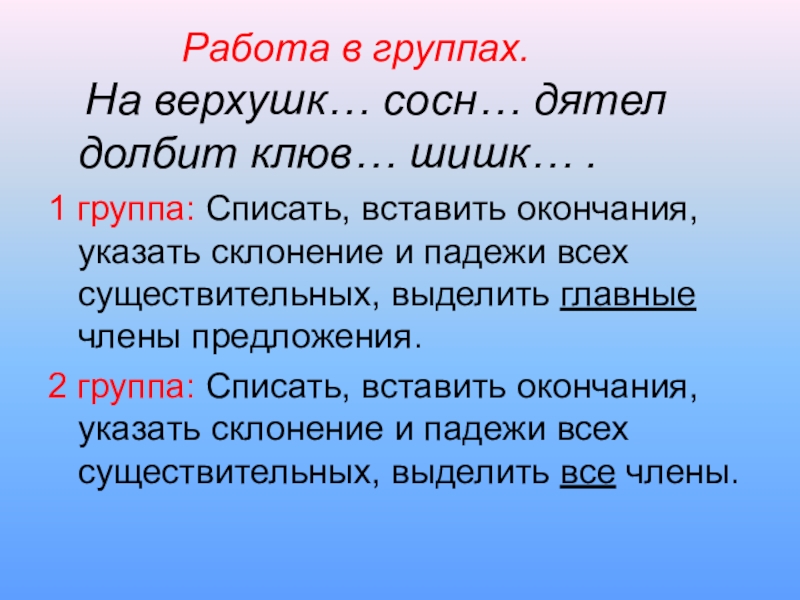 Работа в группах.

На верхушк… сосн… дятел долбит клюв… шишк… .

1 группа: Списать, вставить окончания, указать склонение и падежи всех существительных, выделить главные члены предложения.

2 группа: Списать, вставить окончания, указать склонение и падежи всех существительных, выделить все члены.